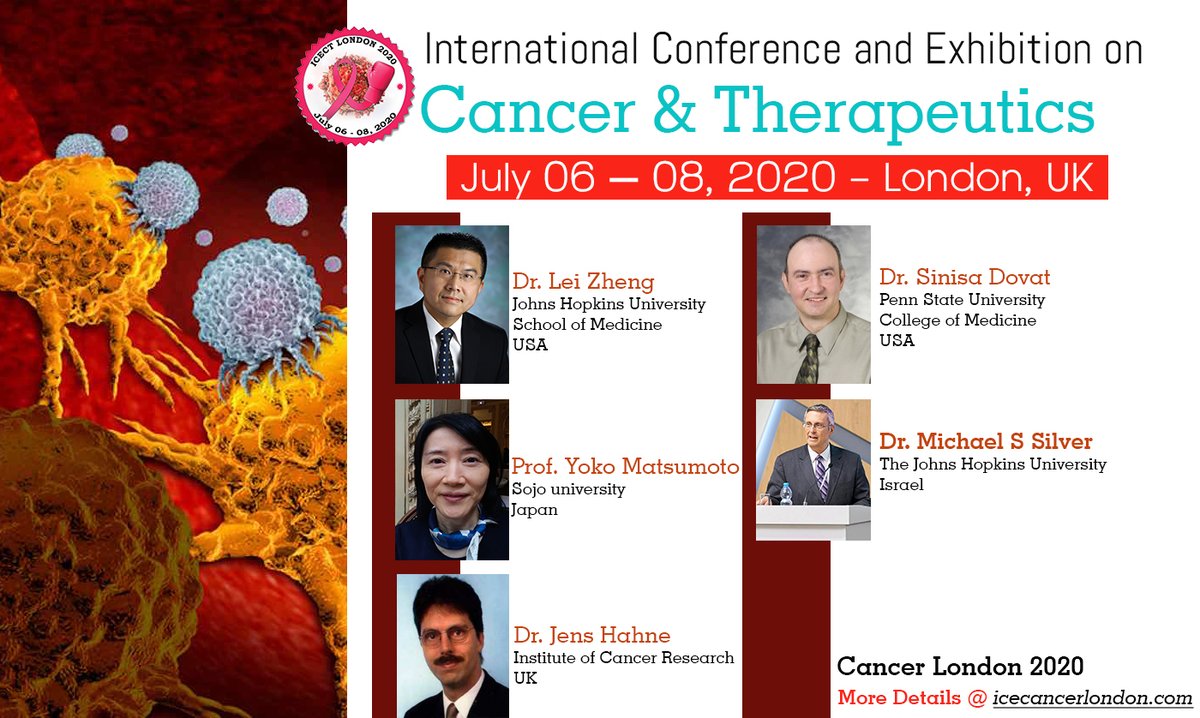 ICECT LONDON 2020
July 06 - 08, 2020

International Conference and Exhibition on
Cancer & Therapeutics
July 06 – 08, 2020 - London, UK

Dr. Lei Zheng
Johns Hopkins University
School of Medicine
USA

Prof. Yoko Matsumoto
Sojo university
Japan

Dr. Jens Hahne
Institute of Cancer Research
UK

Dr. Sinisa Dovat
Penn State University
College of Medicine
USA

Dr. Michael S Silver
The Johns Hopkins University
Israel

Cancer London 2020
More Details @ icecancerlondon.com